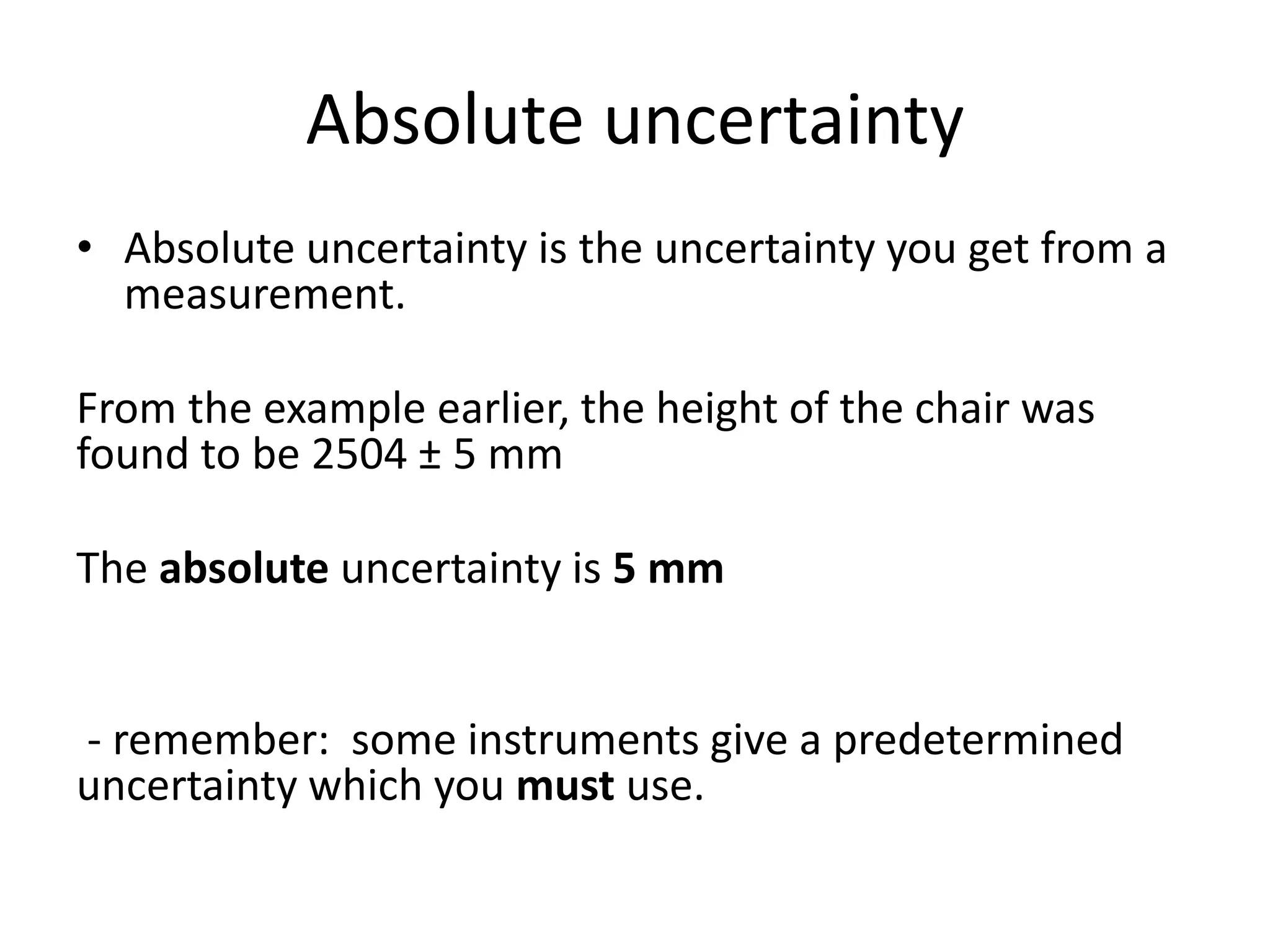 Absolute uncertainty

• Absolute uncertainty is the uncertainty you get from a measurement.

From the example earlier, the height of the chair was found to be 2504 ± 5 mm

The absolute uncertainty is 5 mm

- remember: some instruments give a predetermined uncertainty which you must use.